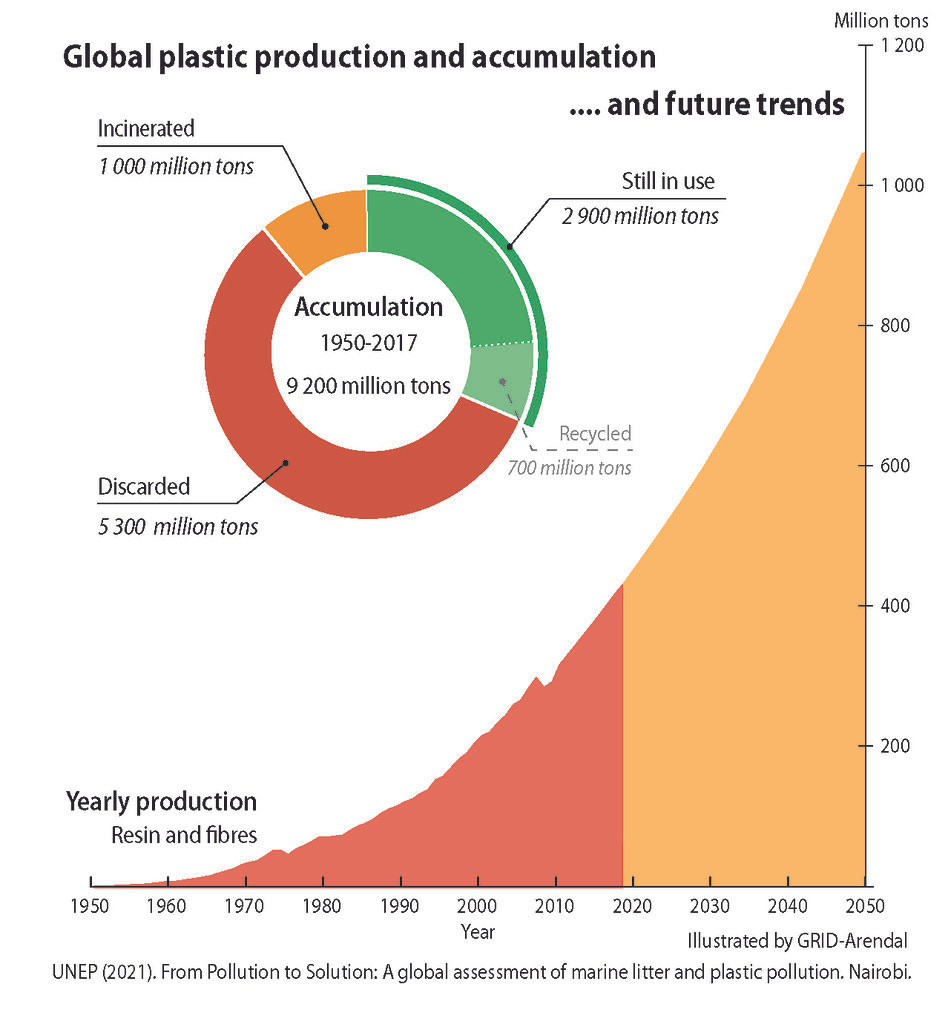 Global plastic production and accumulation

.... and future trends

Million tons

1 200

1 000

800

600

400

200

Incinerated
1 000 million tons

Still in use
2 900 million tons

Accumulation
1950-2017
9 200 million tons

Recycled
700 million tons

Discarded
5 300 million tons

Yearly production
Resin and fibres

1950 1960 1970 1980 1990 2000 2010 2020 2030 2040 2050

Year

Illustrated by GRID-Arendal

UNEP (2021). From Pollution to Solution: A global assessment of marine litter and plastic pollution. Nairobi.